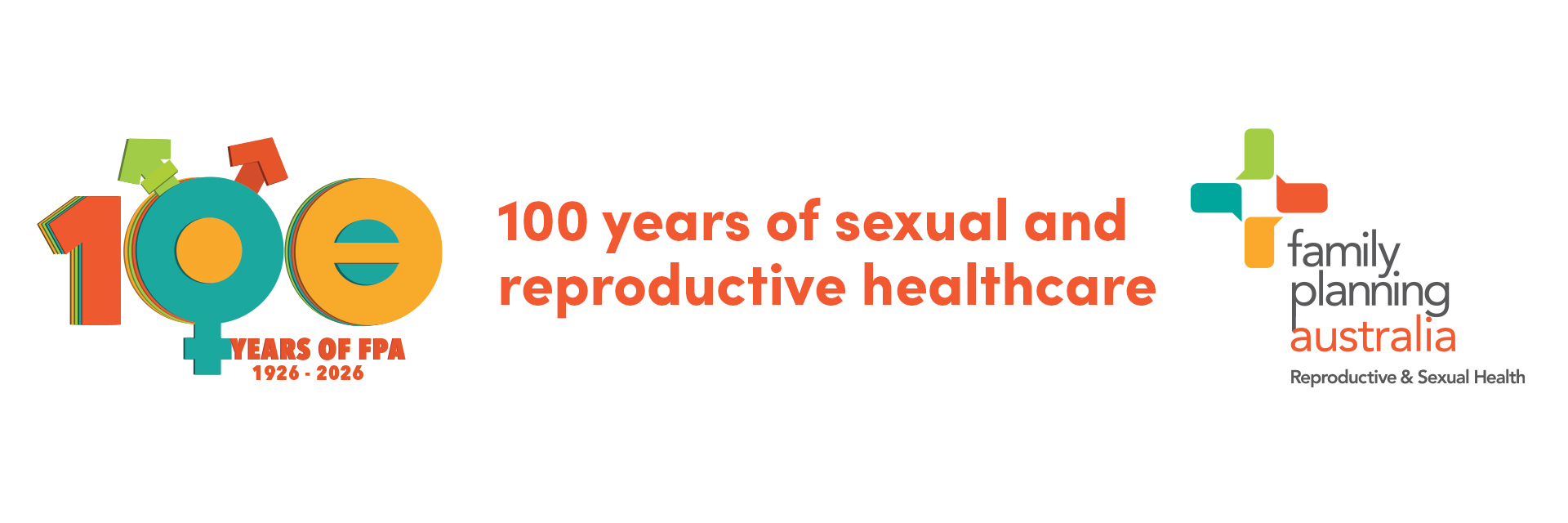 100
YEARS OF FPA
1926 - 2026

100 years of sexual and reproductive healthcare

family planning australia
Reproductive & Sexual Health